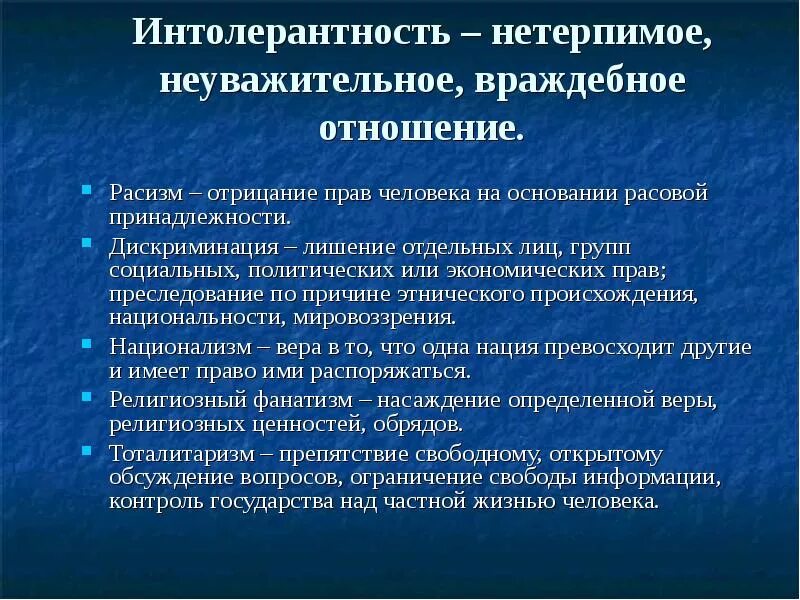 Интолерантность – нетерпимое, неуважительное, враждебное отношение.

Расизм – отрицание прав человека на основании расовой принадлежности.

Дискриминация – лишение отдельных лиц, групп социальных, политических или экономических прав; преследование по причине этнического происхождения, национальности, мировоззрения.

Национализм – вера в то, что одна нация превосходит другие и имеет право ими распоряжаться.

Религиозный фанатизм – насаждение определенной веры, религиозных ценностей, обрядов.

Тоталитаризм – препятствие свободному, открытому обсуждение вопросов, ограничение свободы информации, контроль государства над частной жизнью человека.